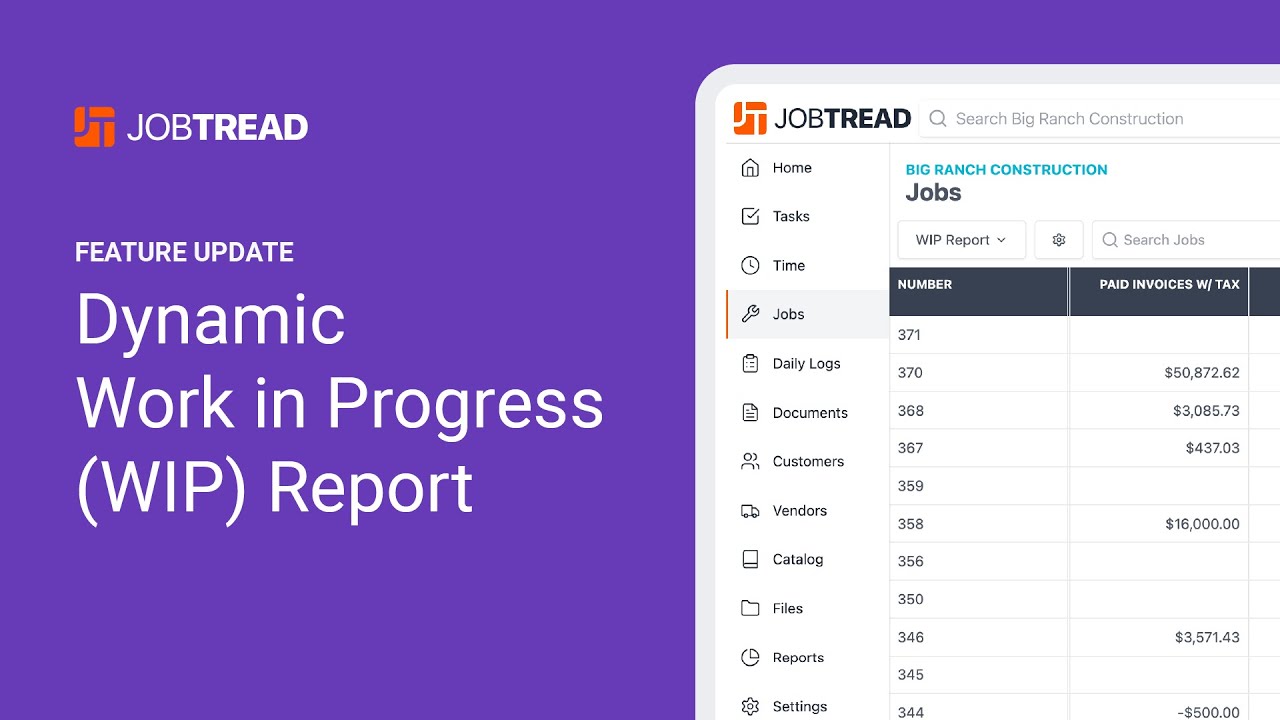 JOBTREAD

FEATURE UPDATE

Dynamic Work in Progress (WIP) Report

JOBTREAD

Search Big Ranch Construction

Home
Tasks
Time
Jobs
Daily Logs
Documents
Customers
Vendors
Catalog
Files
Reports
Settings

BIG RANCH CONSTRUCTION
Jobs

WIP Report

Search Jobs

| NUMBER | PAID INVOICES W/ TAX |
|---|---|
| 371 | |
| 370 | $50,872.62 |
| 368 | $3,085.73 |
| 367 | $437.03 |
| 359 | |
| 358 | $16,000.00 |
| 356 | |
| 350 | |
| 346 | $3,571.43 |
| 345 | |
| 344 | -$500.00 |